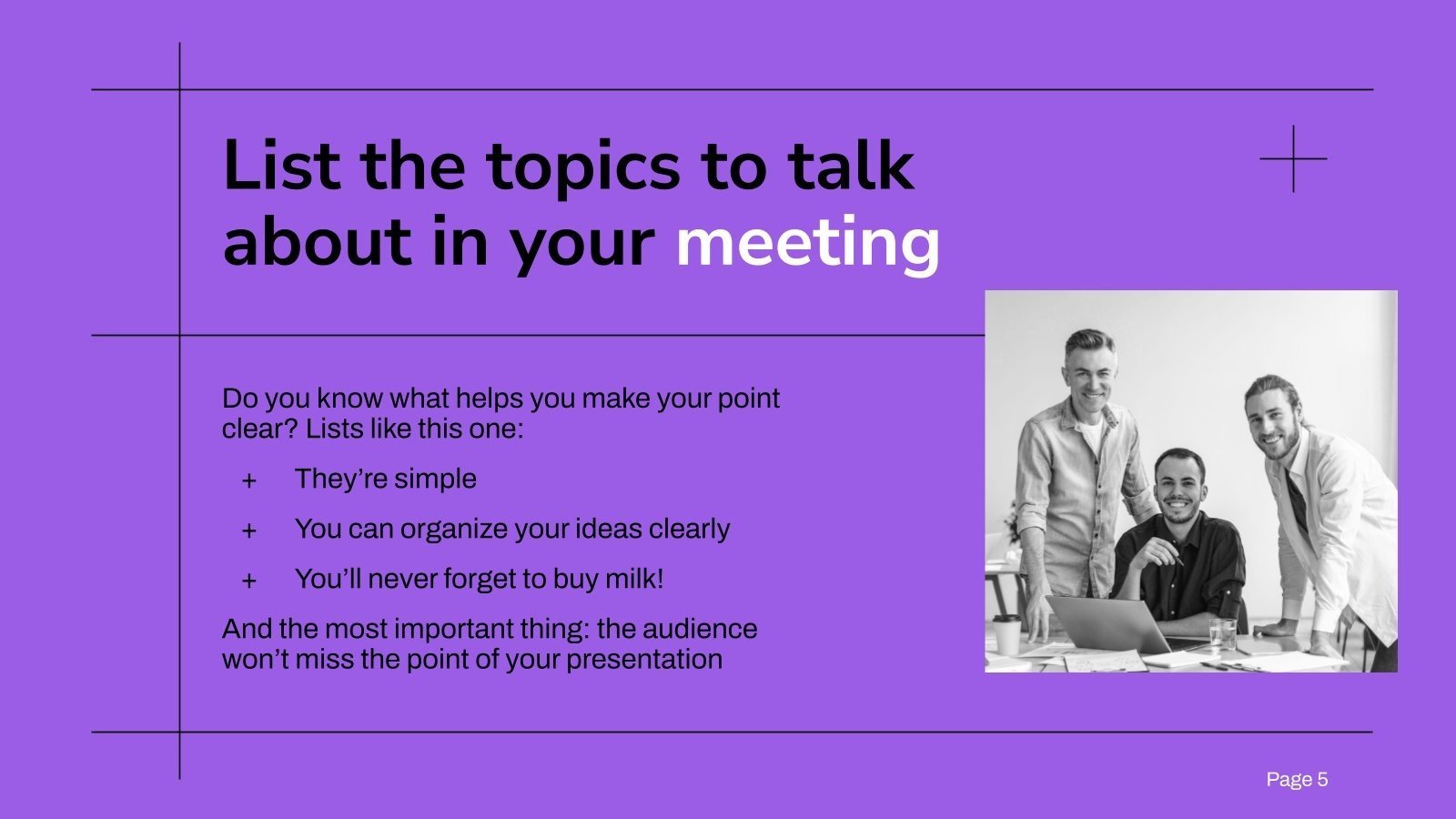 List the topics to talk about in your meeting

Do you know what helps you make your point clear? Lists like this one:

+ They’re simple
+ You can organize your ideas clearly
+ You’ll never forget to buy milk!

And the most important thing: the audience won’t miss the point of your presentation

Page 5